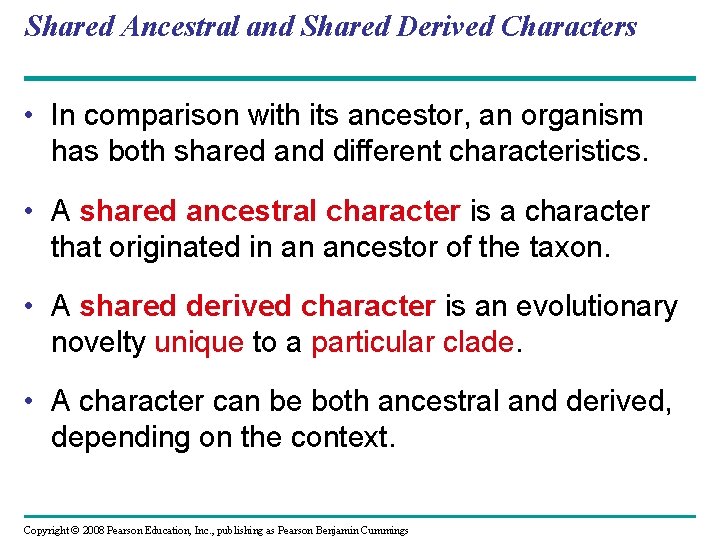 Shared Ancestral and Shared Derived Characters

• In comparison with its ancestor, an organism has both shared and different characteristics.

• A shared ancestral character is a character that originated in an ancestor of the taxon.

• A shared derived character is an evolutionary novelty unique to a particular clade.

• A character can be both ancestral and derived, depending on the context.

Copyright © 2008 Pearson Education, Inc., publishing as Pearson Benjamin Cummings